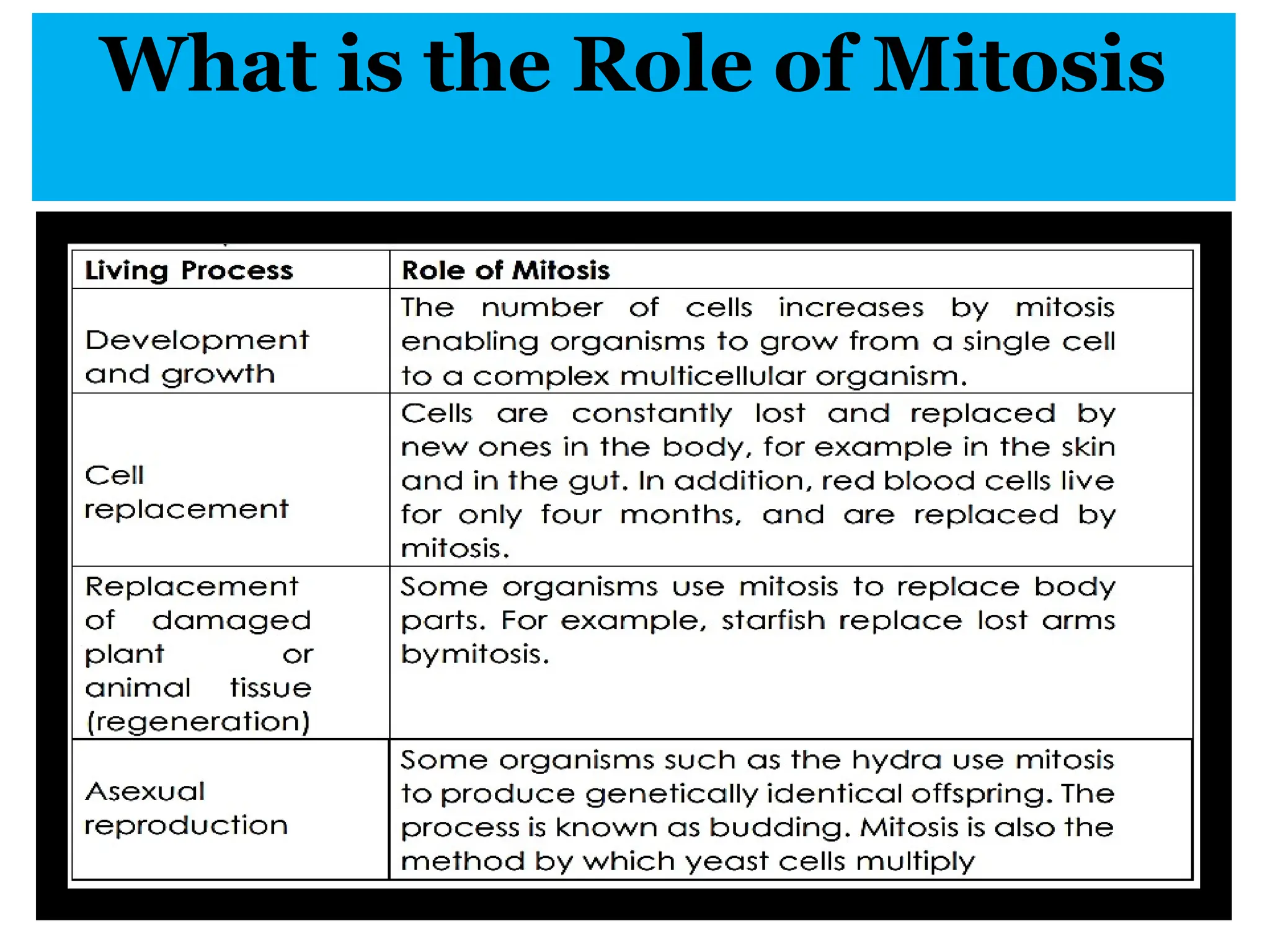 What is the Role of Mitosis

| Living Process | Role of Mitosis |
|---|---|
| Development and growth | The number of cells increases by mitosis enabling organisms to grow from a single cell to a complex multicellular organism. |
| Cell replacement | Cells are constantly lost and replaced by new ones in the body, for example in the skin and in the gut. In addition, red blood cells live for only four months, and are replaced by mitosis. |
| Replacement of damaged plant or animal tissue (regeneration) | Some organisms use mitosis to replace body parts. For example, starfish replace lost arms bymitosis. |
| Asexual reproduction | Some organisms such as the hydra use mitosis to produce genetically identical offspring. The process is known as budding. Mitosis is also the method by which yeast cells multiply |